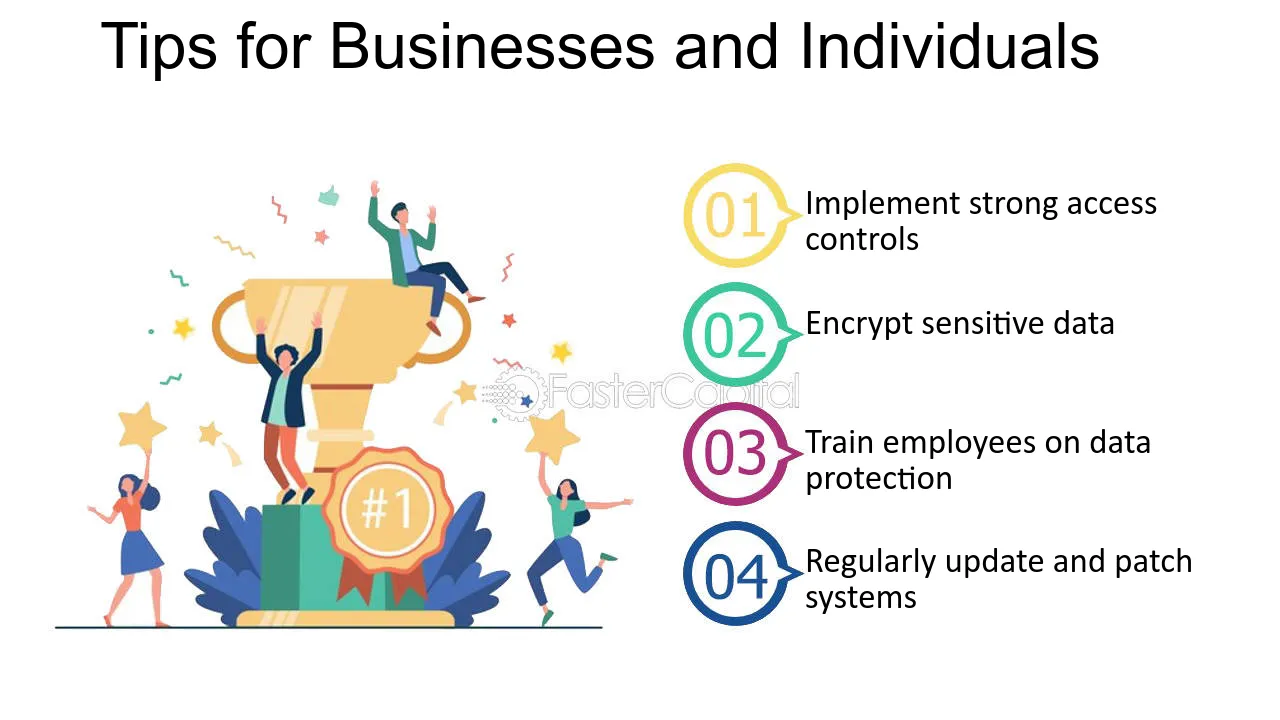 Tips for Businesses and Individuals

#1

01 Implement strong access controls

02 Encrypt sensitive data

03 Train employees on data protection

04 Regularly update and patch systems

FasterCapital